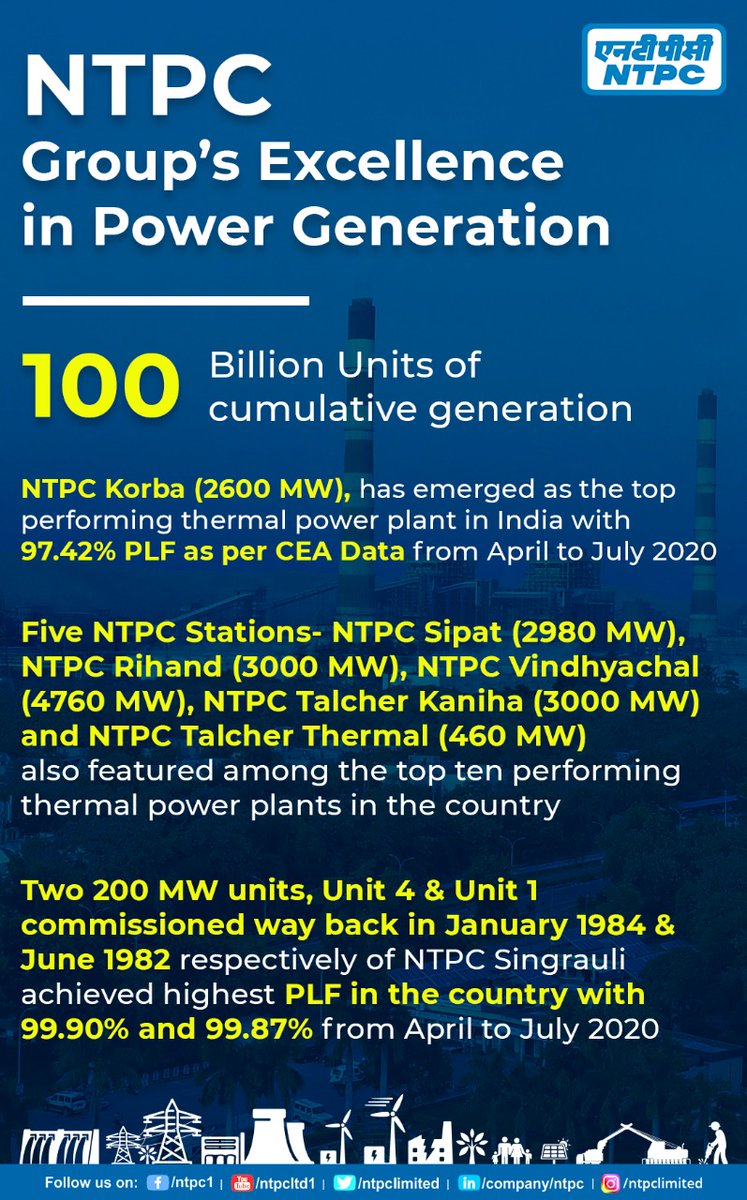 एनटीपीसी
NTPC

NTPC Group's Excellence in Power Generation

100 Billion Units of cumulative generation

NTPC Korba (2600 MW), has emerged as the top performing thermal power plant in India with 97.42% PLF as per CEA Data from April to July 2020

Five NTPC Stations- NTPC Sipat (2980 MW), NTPC Rihand (3000 MW), NTPC Vindhyachal (4760 MW), NTPC Talcher Kaniha (3000 MW) and NTPC Talcher Thermal (460 MW) also featured among the top ten performing thermal power plants in the country

Two 200 MW units, Unit 4 & Unit 1 commissioned way back in January 1984 & June 1982 respectively of NTPC Singrauli achieved highest PLF in the country with 99.90% and 99.87% from April to July 2020

Follow us on: /ntpc1 | /ntpcltd1 | /ntpclimited | /company/ntpc | /ntpclimited